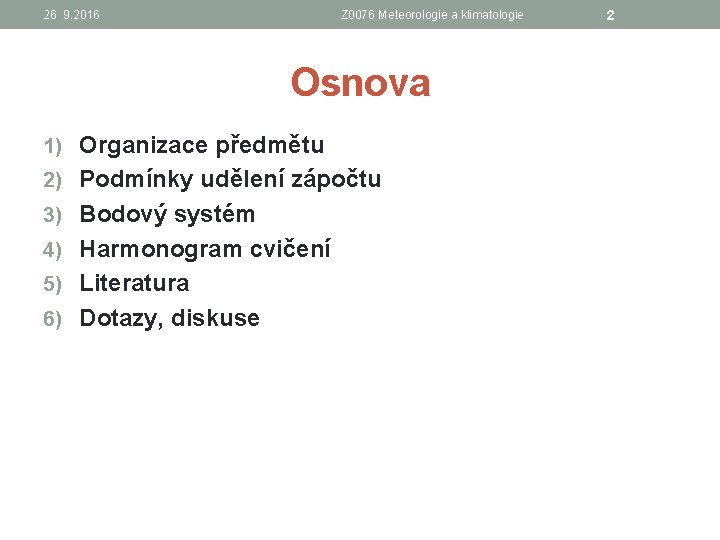 26. 9.2016 Z0076 Meteorologie a klimatologie 2

Osnova

1) Organizace předmětu
2) Podmínky udělení zápočtu
3) Bodový systém
4) Harmonogram cvičení
5) Literatura
6) Dotazy, diskuse